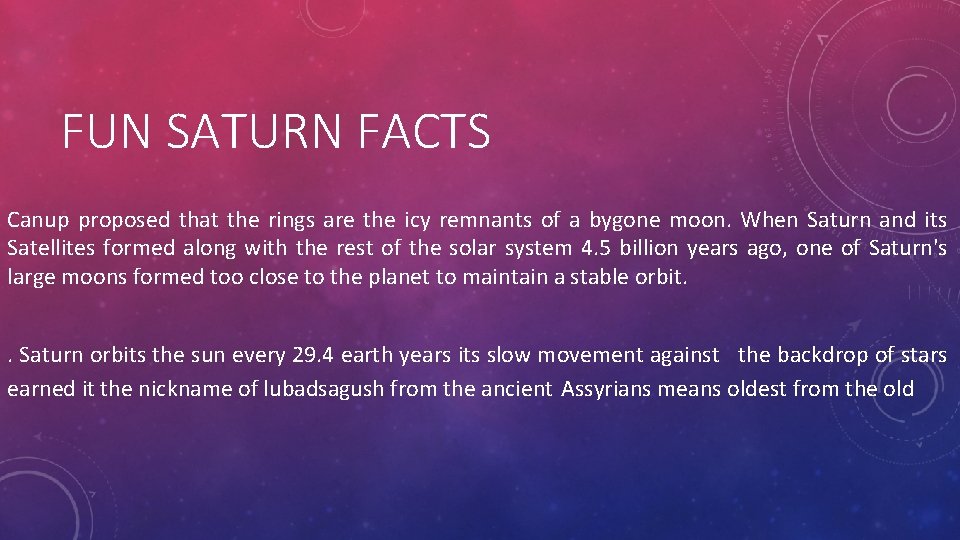 FUN SATURN FACTS

Canup proposed that the rings are the icy remnants of a bygone moon. When Saturn and its Satellites formed along with the rest of the solar system 4.5 billion years ago, one of Saturn's large moons formed too close to the planet to maintain a stable orbit.

. Saturn orbits the sun every 29.4 earth years its slow movement against the backdrop of stars earned it the nickname of lubadsagush from the ancient Assyrians means oldest from the old